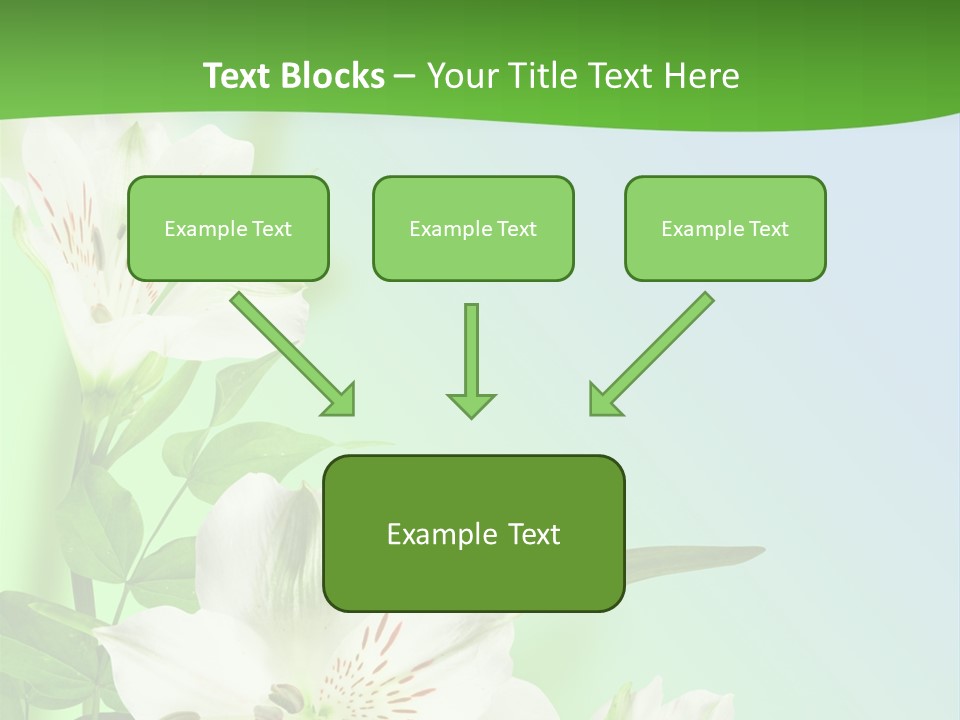 Text Blocks – Your Title Text Here

Example Text

Example Text

Example Text

Example Text